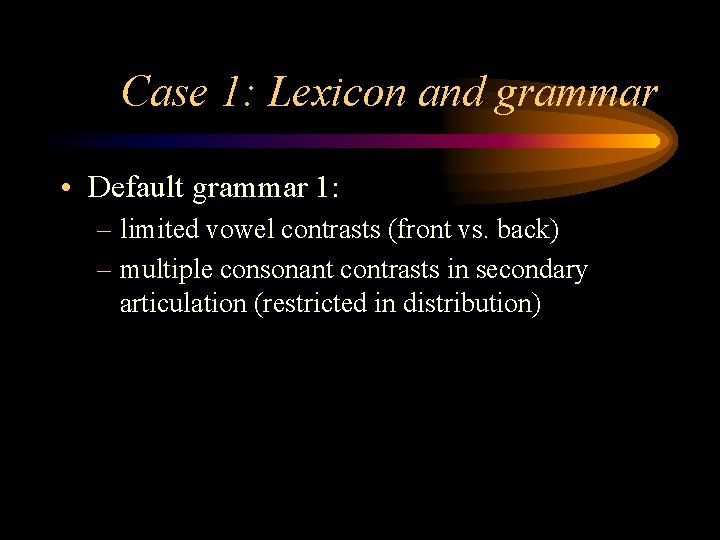 Case 1: Lexicon and grammar

• Default grammar 1:
– limited vowel contrasts (front vs. back)
– multiple consonant contrasts in secondary articulation (restricted in distribution)